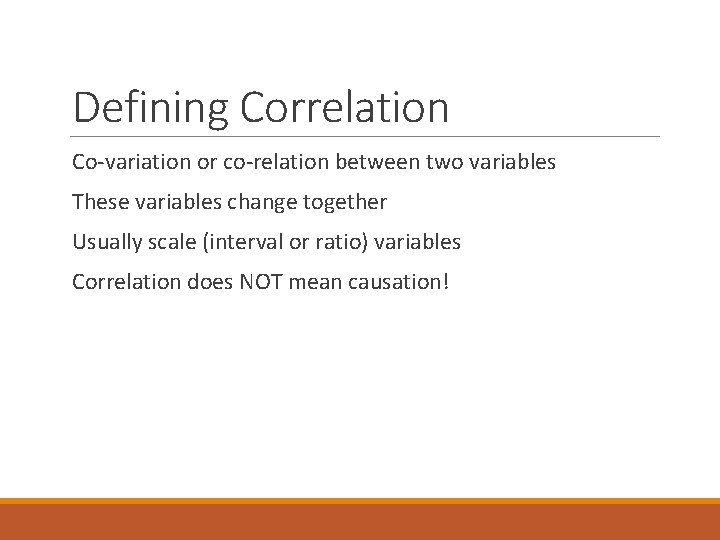 Defining Correlation

Co-variation or co-relation between two variables

These variables change together

Usually scale (interval or ratio) variables

Correlation does NOT mean causation!